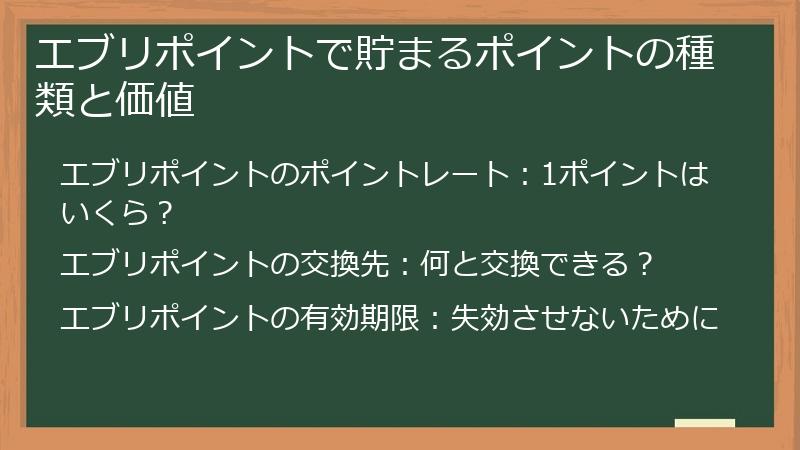 エブリポイントで貯まるポイントの種類と価値

エブリポイントのポイントレート：1ポイントはいくら？

エブリポイントの交換先：何と交換できる？

エブリポイントの有効期限：失効させないために